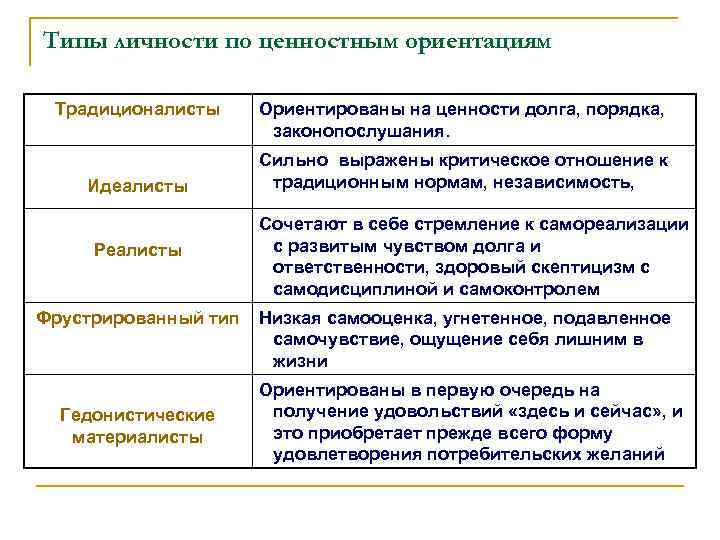 Типы личности по ценностным ориентациям

| | |
|---|---|
| Традиционалисты | Ориентированы на ценности долга, порядка, законопослушания. |
| Идеалисты | Сильно выражены критическое отношение к традиционным нормам, независимость, |
| Реалисты | Сочетают в себе стремление к самореализации с развитым чувством долга и ответственности, здоровый скептицизм с самодисциплиной и самоконтролем |
| Фрустрированный тип | Низкая самооценка, угнетенное, подавленное самочувствие, ощущение себя лишним в жизни |
| Гедонистические материалисты | Ориентированы в первую очередь на получение удовольствий «здесь и сейчас», и это приобретает прежде всего форму удовлетворения потребительских желаний |